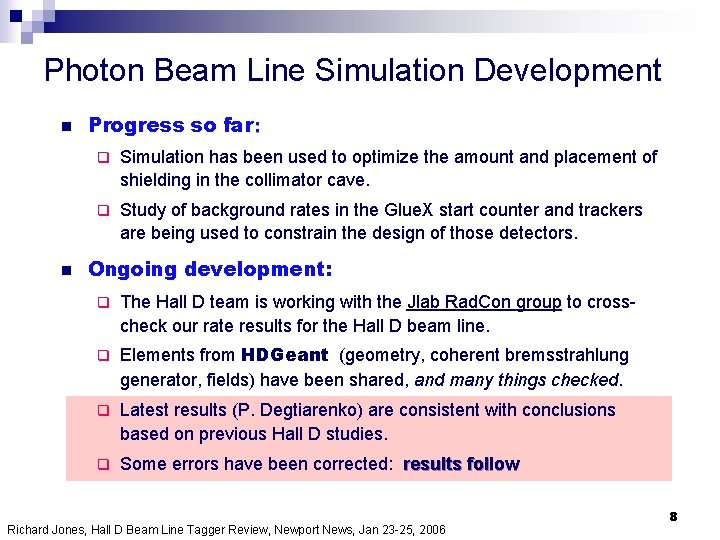 Photon Beam Line Simulation Development

Progress so far:

Simulation has been used to optimize the amount and placement of shielding in the collimator cave.

Study of background rates in the GlueX start counter and trackers are being used to constrain the design of those detectors.

Ongoing development:

The Hall D team is working with the Jlab RadCon group to cross-check our rate results for the Hall D beam line.

Elements from HDGeant (geometry, coherent bremsstrahlung generator, fields) have been shared, and many things checked.

Latest results (P. Degtiarenko) are consistent with conclusions based on previous Hall D studies.

Some errors have been corrected: results follow

8

Richard Jones, Hall D Beam Line Tagger Review, Newport News, Jan 23-25, 2006